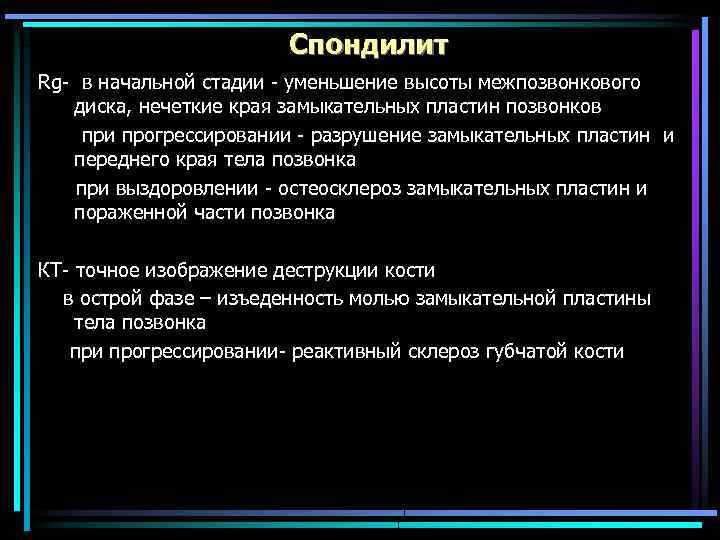 Спондилит

Rg- в начальной стадии - уменьшение высоты межпозвонкового диска, нечеткие края замыкательных пластин позвонков

при прогрессировании - разрушение замыкательных пластин и переднего края тела позвонка

при выздоровлении - остеосклероз замыкательных пластин и пораженной части позвонка

КТ- точное изображение деструкции кости

в острой фазе – изъеденность молью замыкательной пластины тела позвонка

при прогрессировании- реактивный склероз губчатой кости